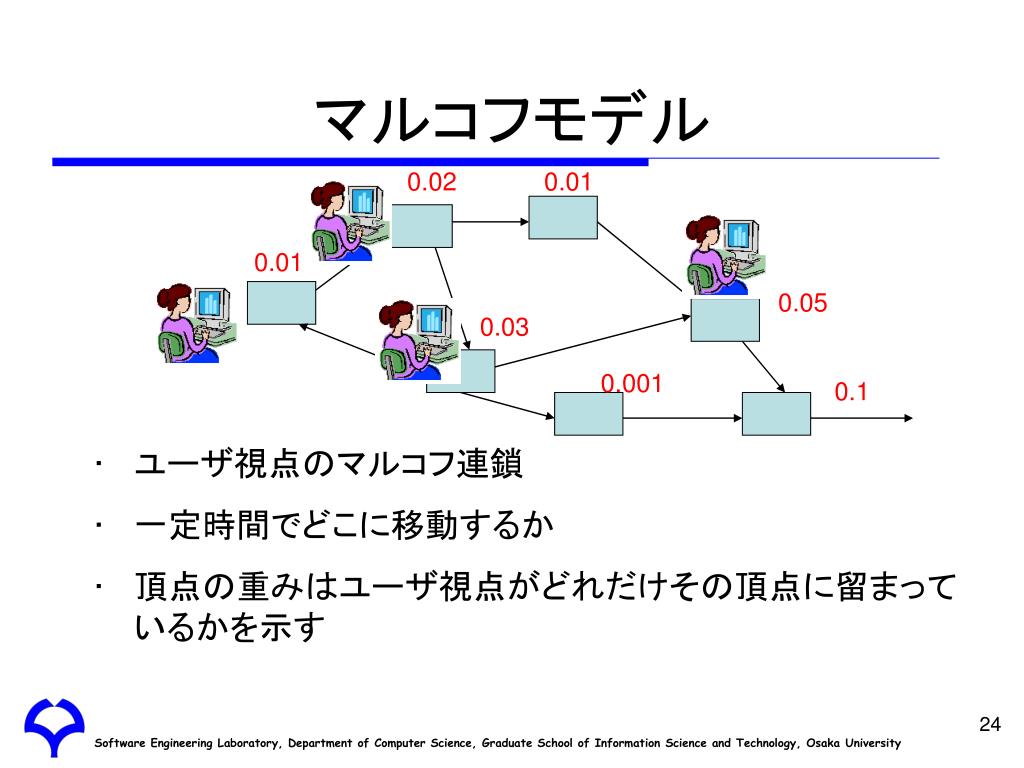 マルコフモデル

0.02
0.01
0.01
0.05
0.03
0.001
0.1

・ ユーザ視点のマルコフ連鎖

・ 一定時間でどこに移動するか

・ 頂点の重みはユーザ視点がどれだけその頂点に留まっているかを示す

24

Software Engineering Laboratory, Department of Computer Science, Graduate School of Information Science and Technology, Osaka University